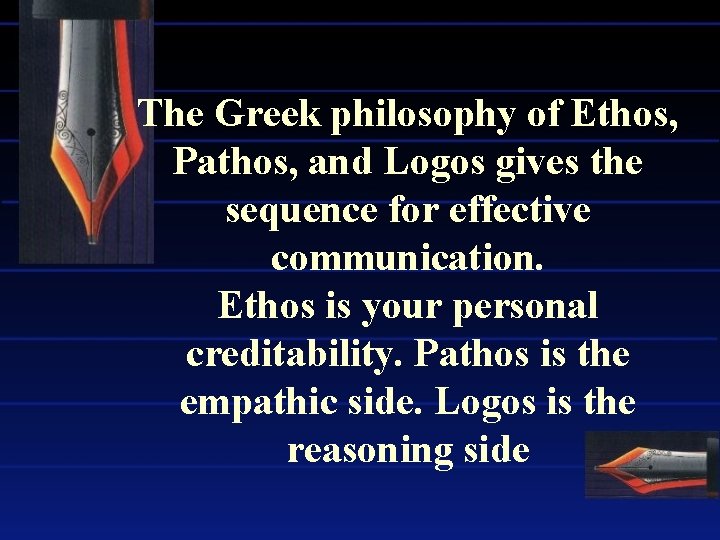 The Greek philosophy of Ethos, Pathos, and Logos gives the sequence for effective communication.
Ethos is your personal creditability. Pathos is the empathic side. Logos is the reasoning side